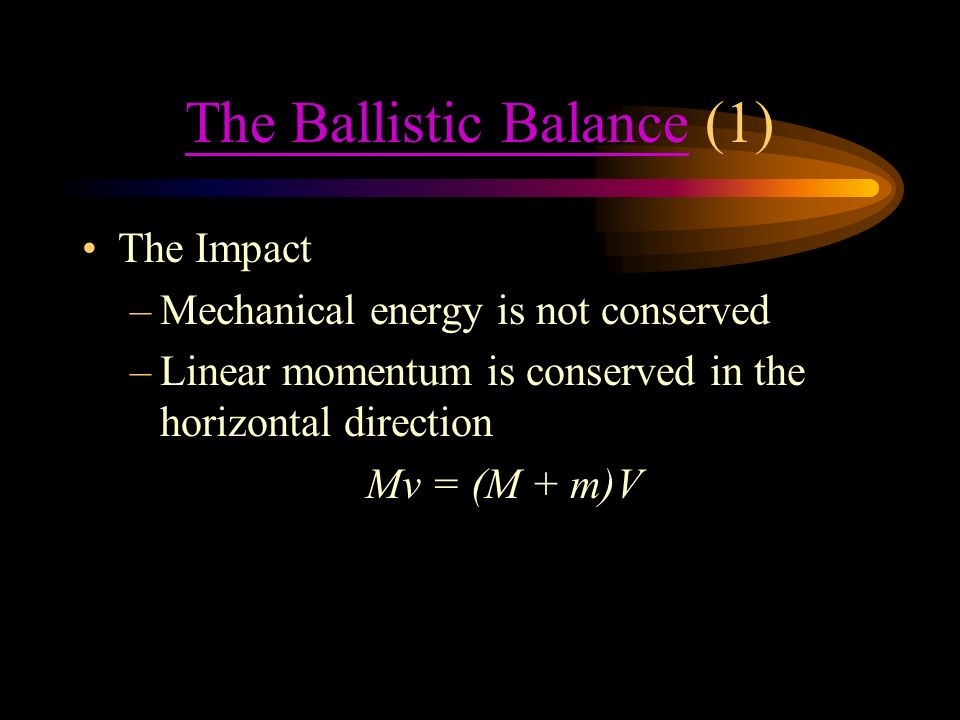 The Ballistic Balance (1)

• The Impact
– Mechanical energy is not conserved
– Linear momentum is conserved in the horizontal direction

$Mv = (M + m)V$